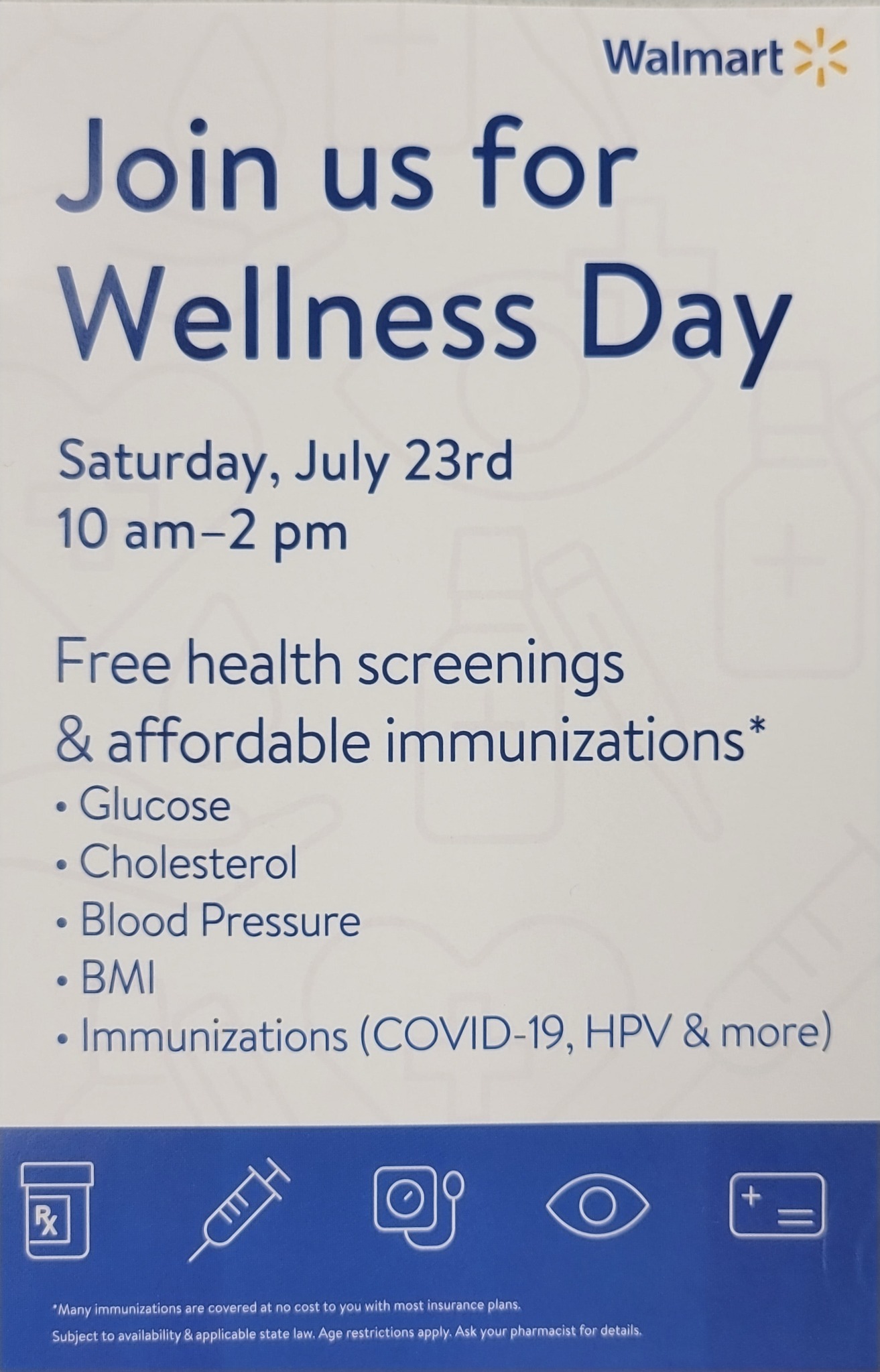 Walmart

Join us for Wellness Day

Saturday, July 23rd
10 am–2 pm

Free health screenings & affordable immunizations*

• Glucose
• Cholesterol
• Blood Pressure
• BMI
• Immunizations (COVID-19, HPV & more)

Rx

*Many immunizations are covered at no cost to you with most insurance plans.
Subject to availability & applicable state law. Age restrictions apply. Ask your pharmacist for details.